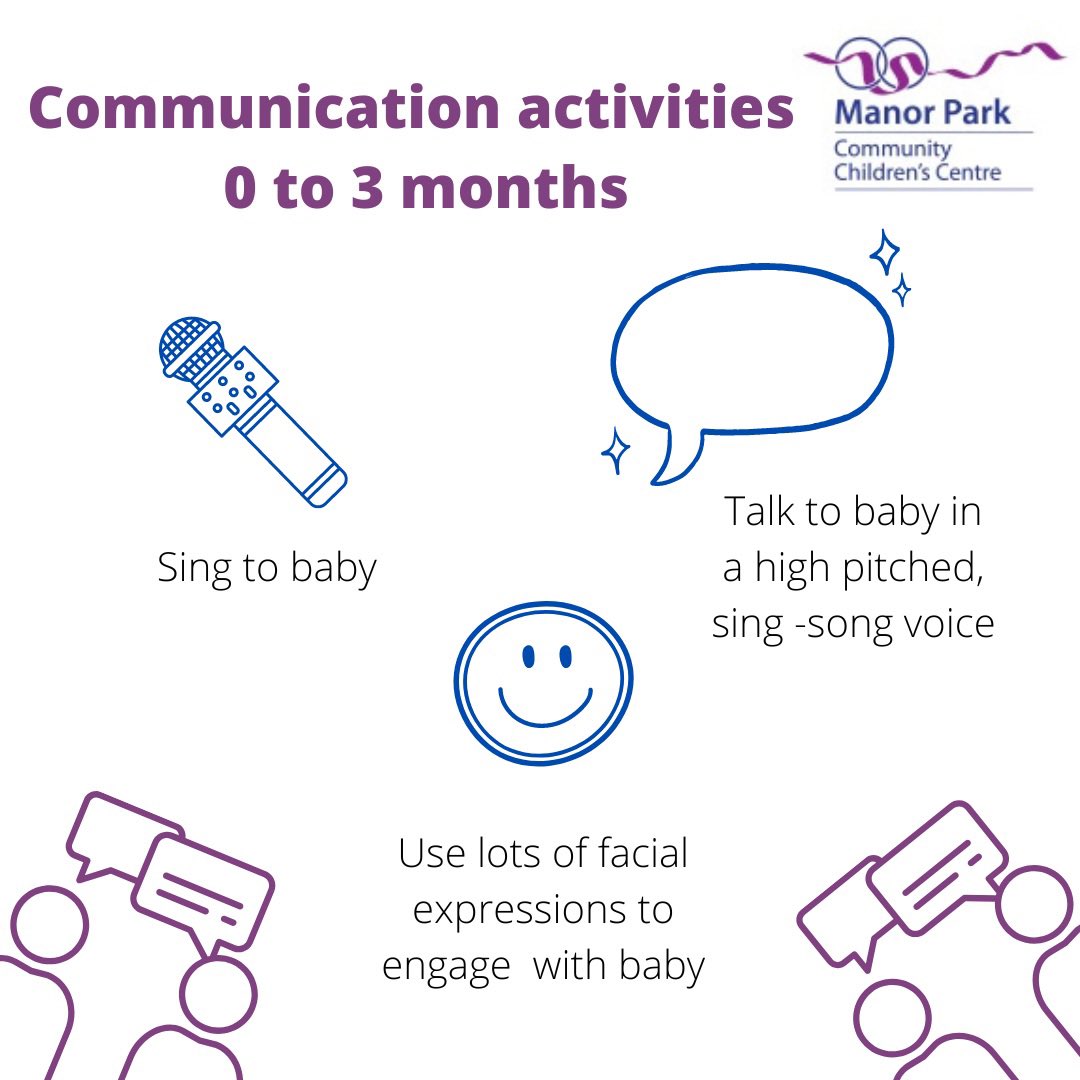 Communication activities
0 to 3 months

Manor Park
Community
Children's Centre

Sing to baby

Talk to baby in a high pitched, sing -song voice

Use lots of facial expressions to engage with baby